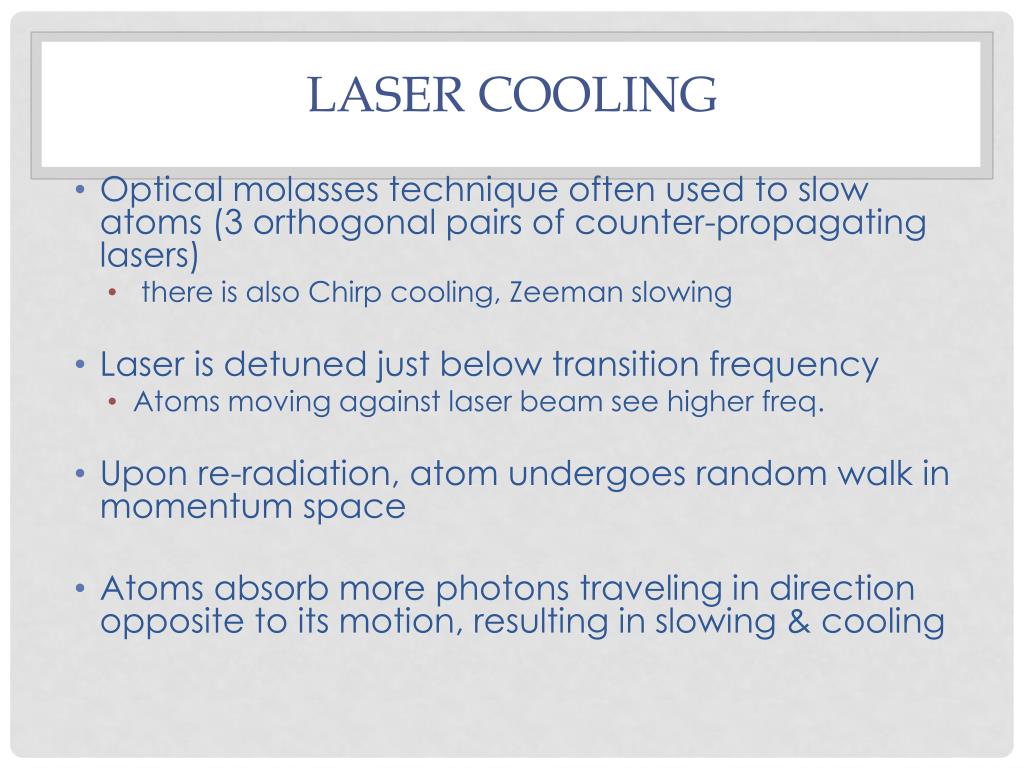 LASER COOLING

• Optical molasses technique often used to slow atoms (3 orthogonal pairs of counter-propagating lasers)
• there is also Chirp cooling, Zeeman slowing

• Laser is detuned just below transition frequency
• Atoms moving against laser beam see higher freq.

• Upon re-radiation, atom undergoes random walk in momentum space

• Atoms absorb more photons traveling in direction opposite to its motion, resulting in slowing & cooling